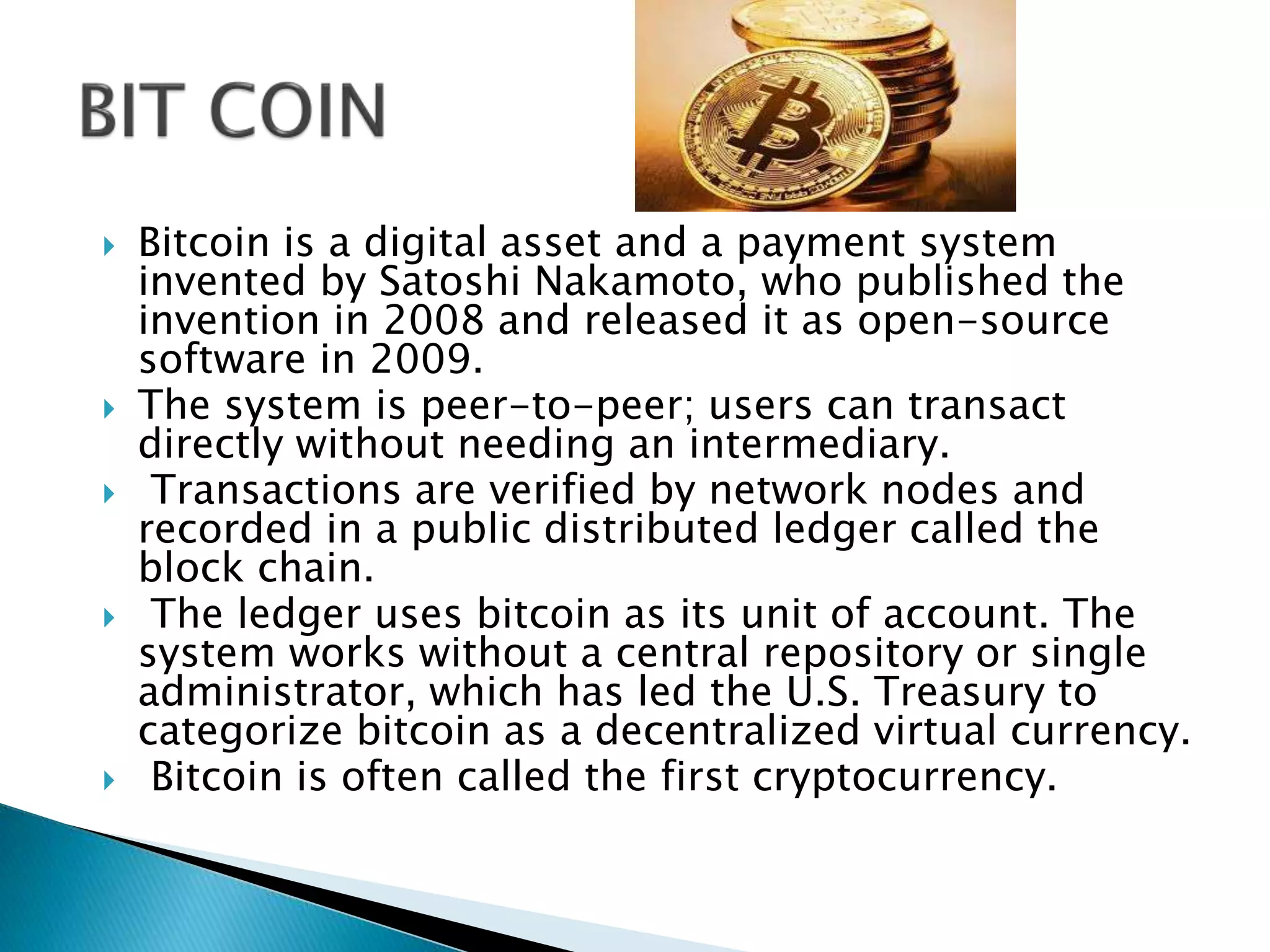 BIT COIN

Bitcoin is a digital asset and a payment system invented by Satoshi Nakamoto, who published the invention in 2008 and released it as open-source software in 2009.

The system is peer-to-peer; users can transact directly without needing an intermediary.

Transactions are verified by network nodes and recorded in a public distributed ledger called the block chain.

The ledger uses bitcoin as its unit of account. The system works without a central repository or single administrator, which has led the U.S. Treasury to categorize bitcoin as a decentralized virtual currency.

Bitcoin is often called the first cryptocurrency.